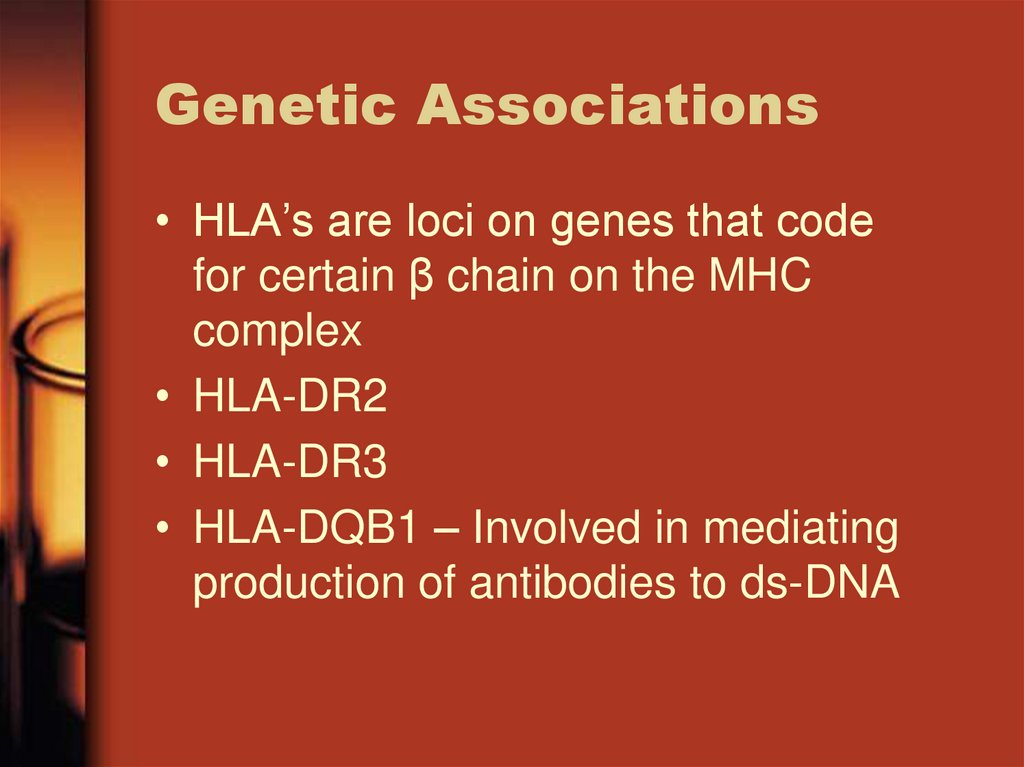 Genetic Associations

• HLA’s are loci on genes that code for certain β chain on the MHC complex
• HLA-DR2
• HLA-DR3
• HLA-DQB1 – Involved in mediating production of antibodies to ds-DNA